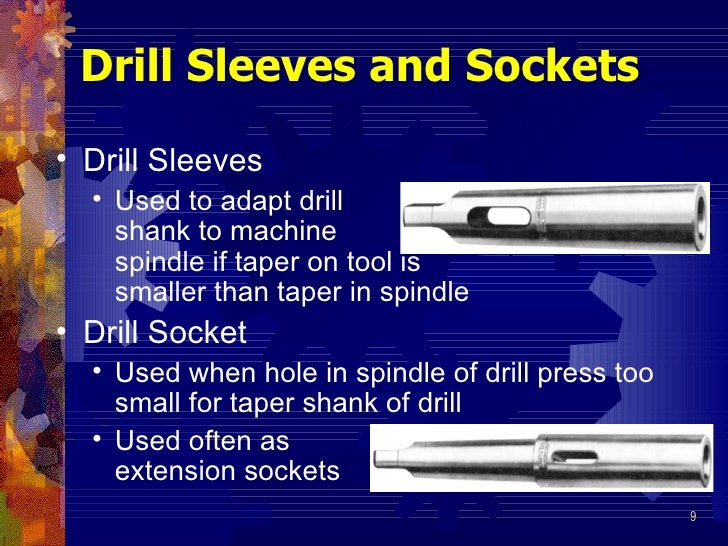 Drill Sleeves and Sockets

• Drill Sleeves
  • Used to adapt drill shank to machine spindle if taper on tool is smaller than taper in spindle

• Drill Socket
  • Used when hole in spindle of drill press too small for taper shank of drill
  • Used often as extension sockets

9